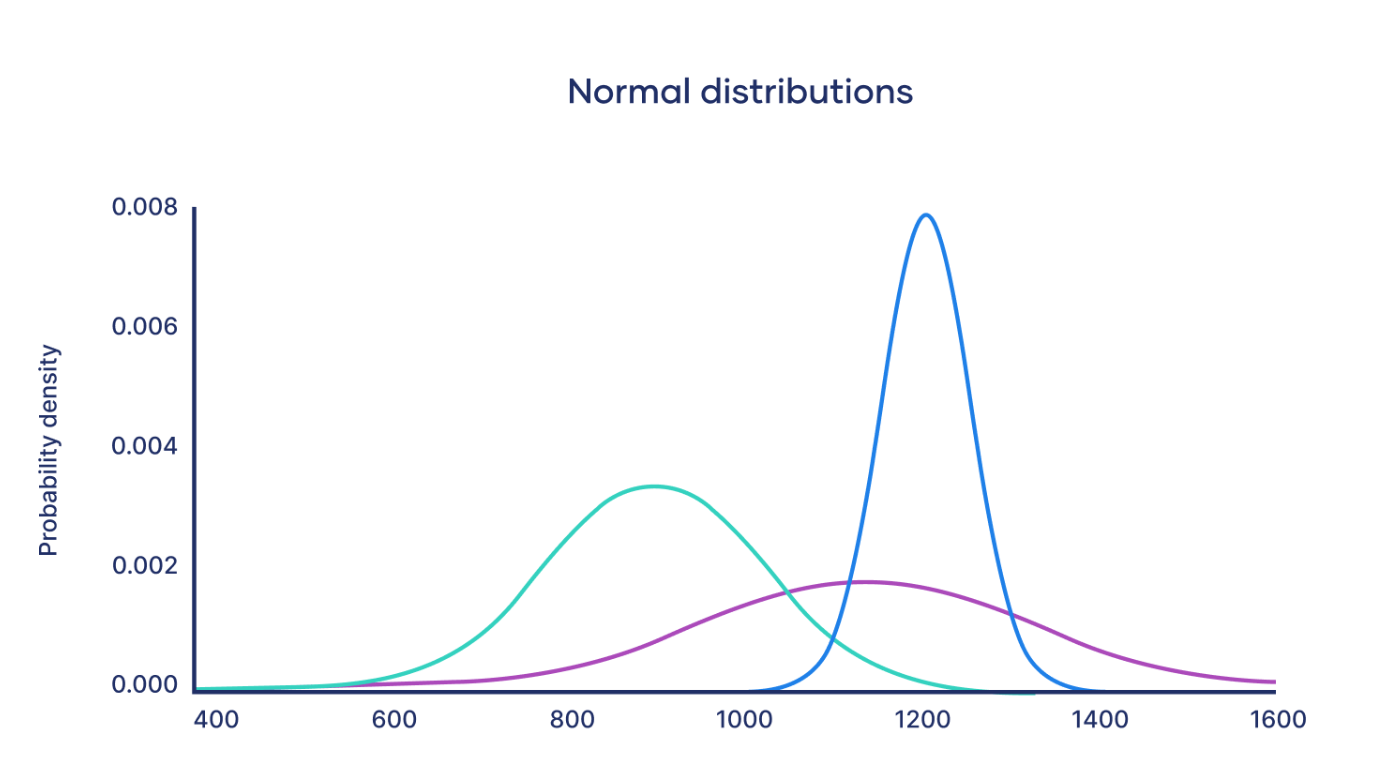 Normal distributions

Probability density

0.008
0.006
0.004
0.002
0.000

400
600
800
1000
1200
1400
1600